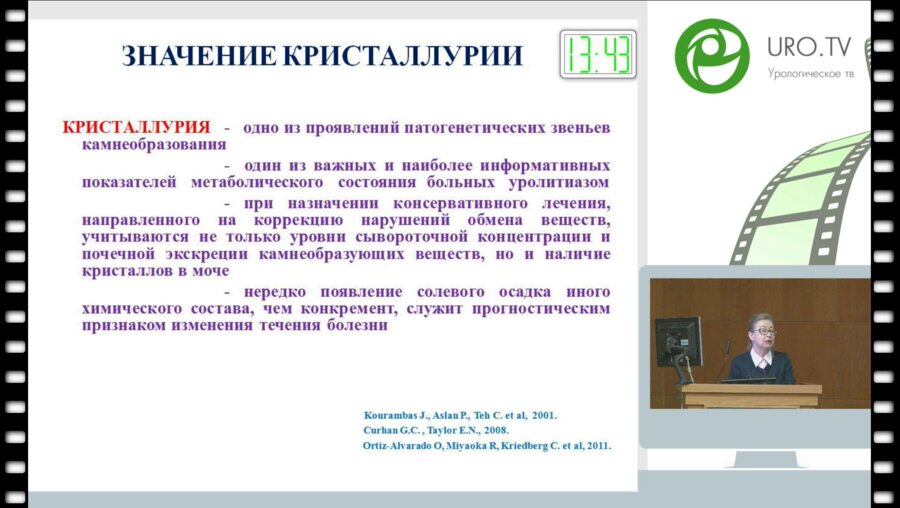 ЗНАЧЕНИЕ КРИСТАЛЛУРИИ

13:43

URO.TV
Урологическое тв

КРИСТАЛЛУРИЯ - одно из проявлений патогенетических звеньев камнеобразования

- один из важных и наиболее информативных показателей метаболического состояния больных уролитиазом

- при назначении консервативного лечения, направленного на коррекцию нарушений обмена веществ, учитываются не только уровни сывороточной концентрации и почечной экскреции камнеобразующих веществ, но и наличие кристаллов в моче

- нередко появление солевого осадка иного химического состава, чем конкремент, служит прогностическим признаком изменения течения болезни

Kourambas J., Aslan P., Teh C. et al, 2001.
Curhan G.C. , Taylor E.N., 2008.
Ortiz-Alvarado O, Miyaoka R, Kriedberg C. et al, 2011.